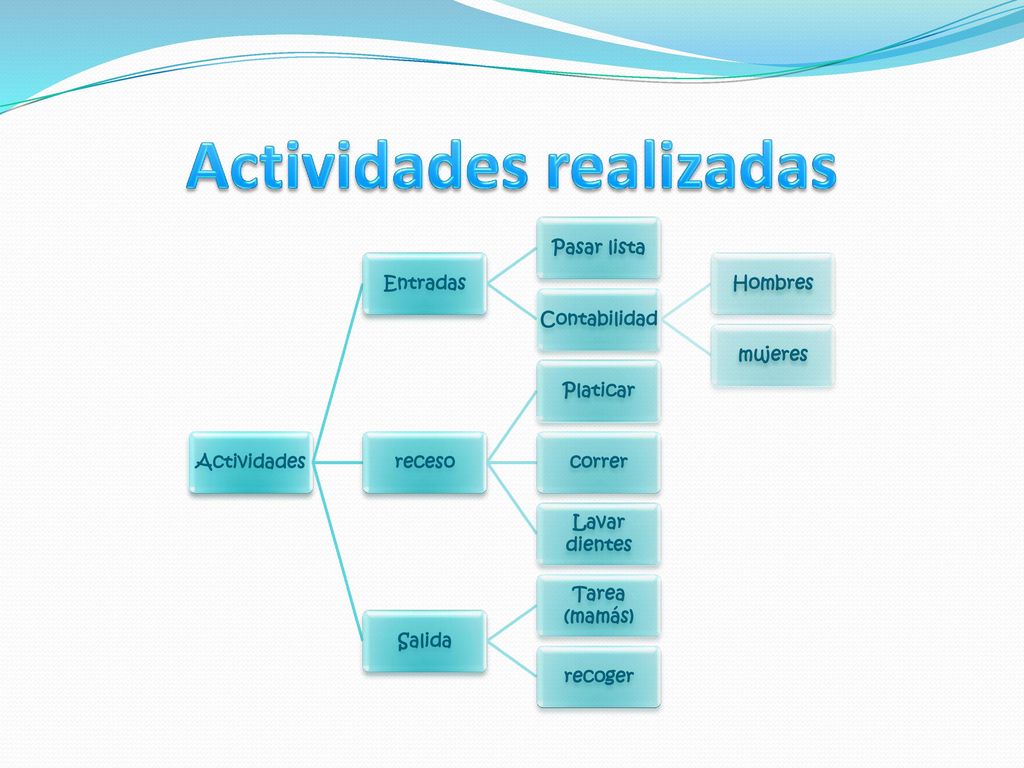 Actividades realizadas

Actividades

Entradas

Pasar lista

Contabilidad

Hombres

mujeres

receso

Platicar

correr

Lavar dientes

Salida

Tarea (mamás)

recoger